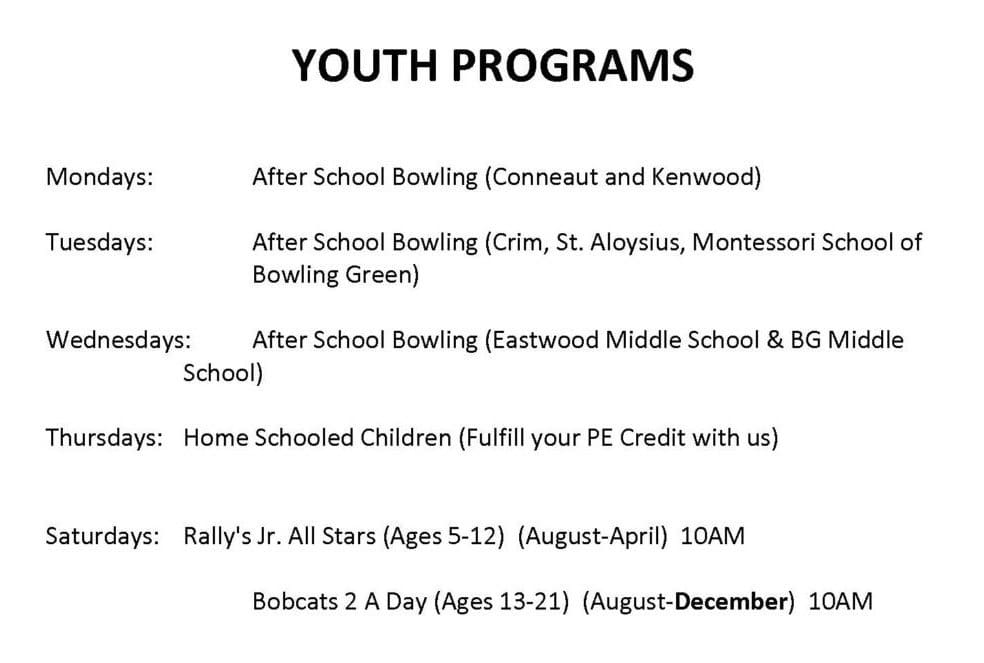 YOUTH PROGRAMS

Mondays: After School Bowling (Conneaut and Kenwood)

Tuesdays: After School Bowling (Crim, St. Aloysius, Montessori School of Bowling Green)

Wednesdays: After School Bowling (Eastwood Middle School & BG Middle School)

Thursdays: Home Schooled Children (Fulfill your PE Credit with us)

Saturdays: Rally's Jr. All Stars (Ages 5-12) (August-April) 10AM

Bobcats 2 A Day (Ages 13-21) (August-December) 10AM